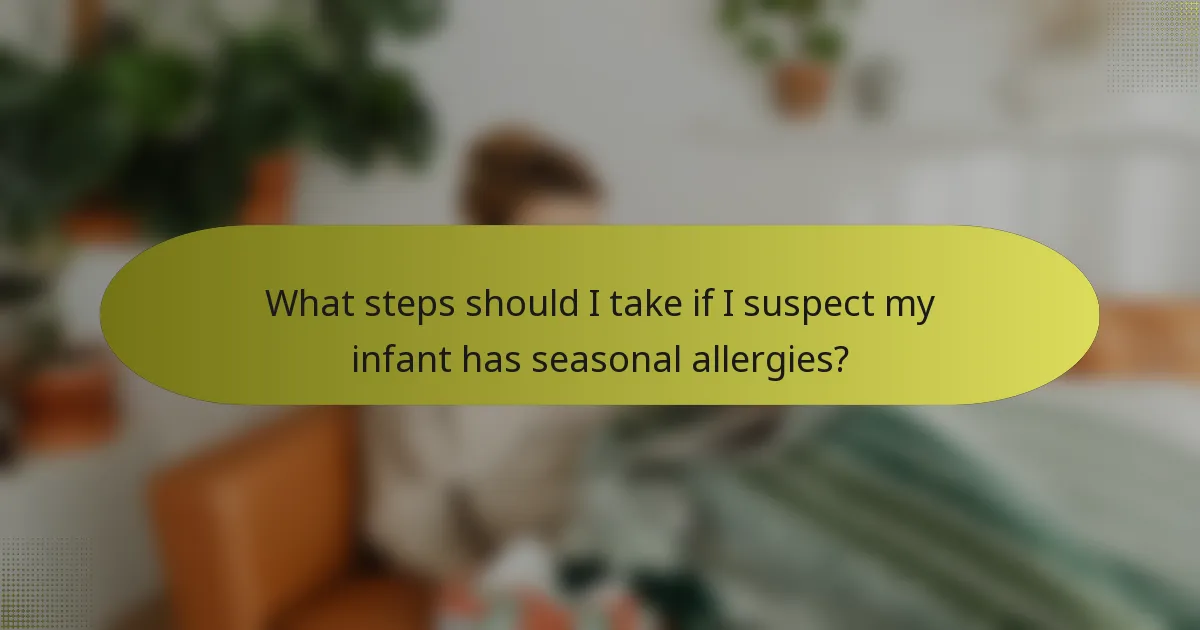 What steps should I take if I suspect my infant has seasonal allergies?